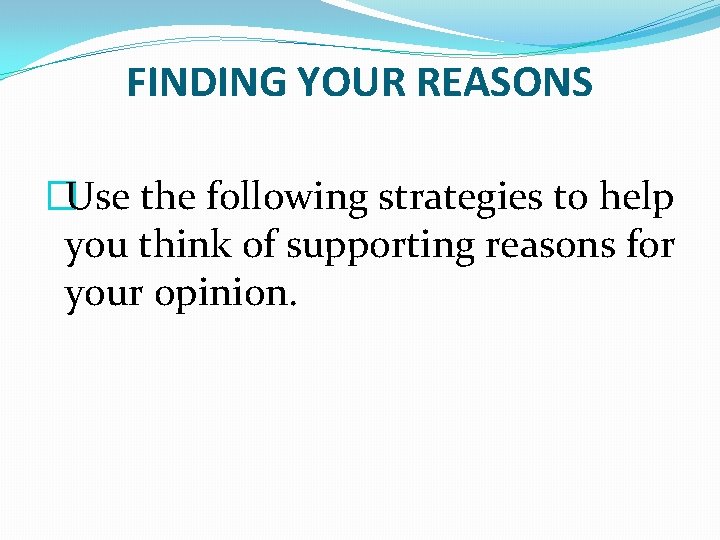 FINDING YOUR REASONS

Use the following strategies to help you think of supporting reasons for your opinion.